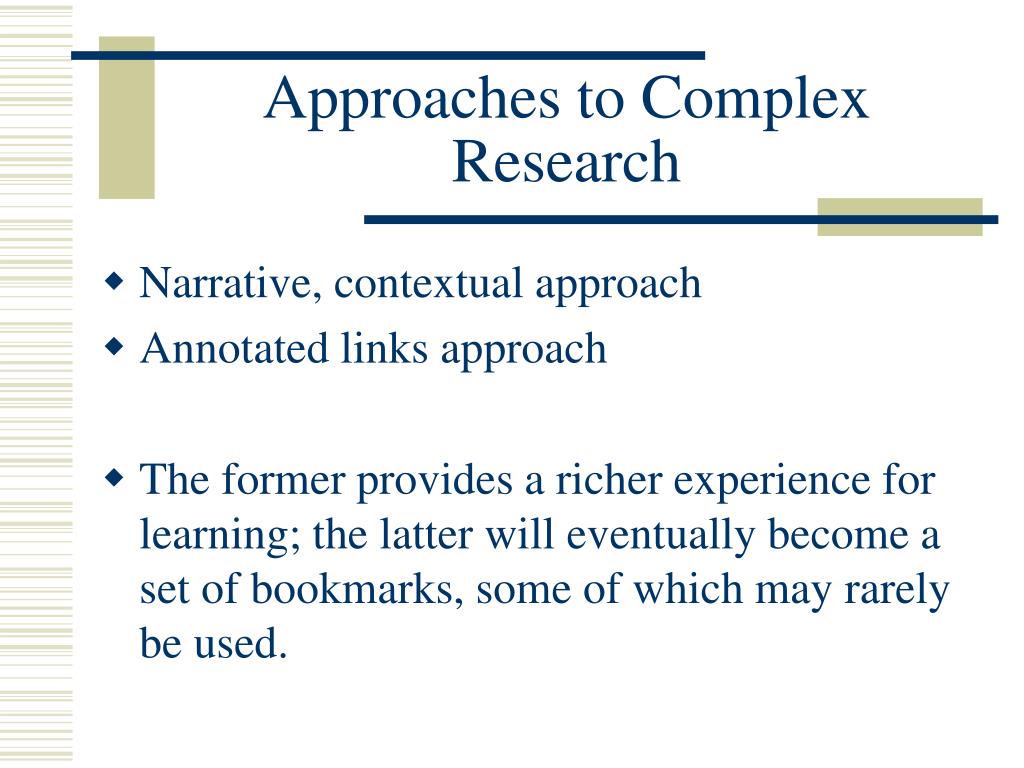 Approaches to Complex Research

◆ Narrative, contextual approach
◆ Annotated links approach

◆ The former provides a richer experience for learning; the latter will eventually become a set of bookmarks, some of which may rarely be used.